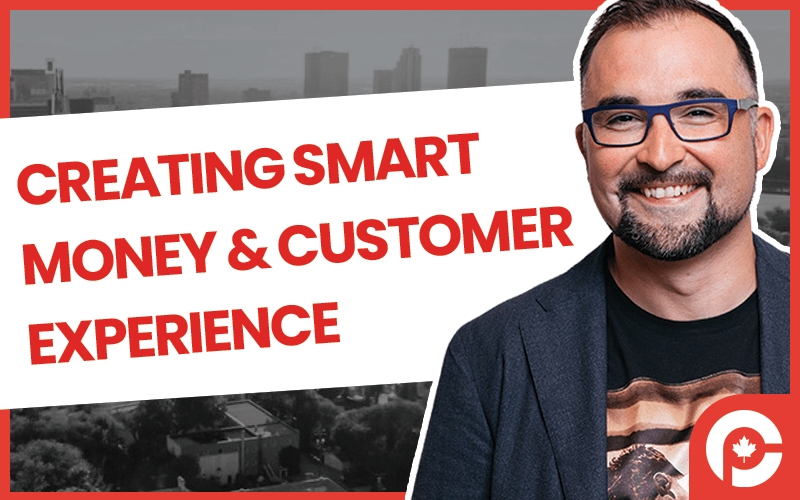 CREATING SMART MONEY & CUSTOMER EXPERIENCE